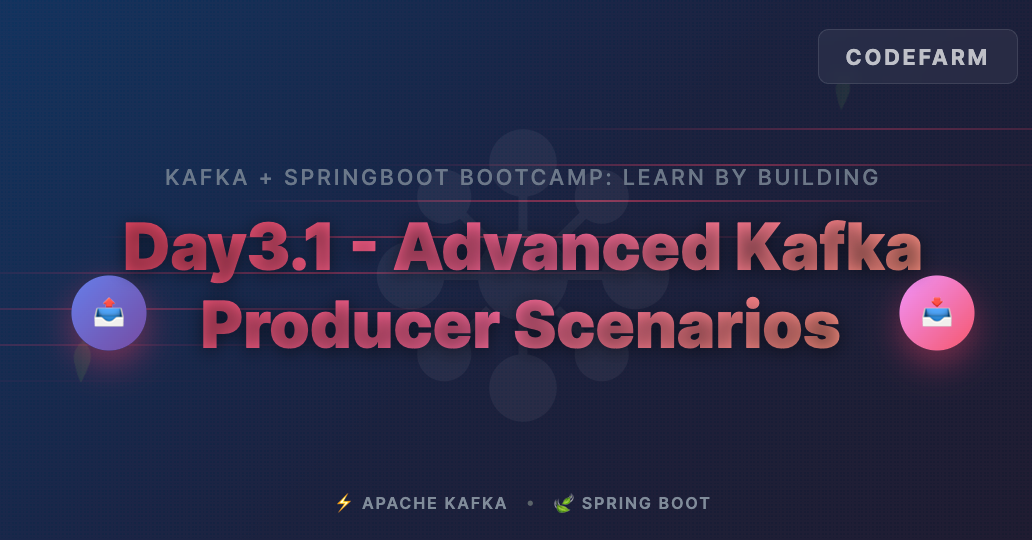 CODEFARM

KAFKA + SPRINGBOOT BOOTCAMP: LEARN BY BUILDING

Day3.1 - Advanced Kafka Producer Scenarios

⚡ APACHE KAFKA • 🌿 SPRING BOOT